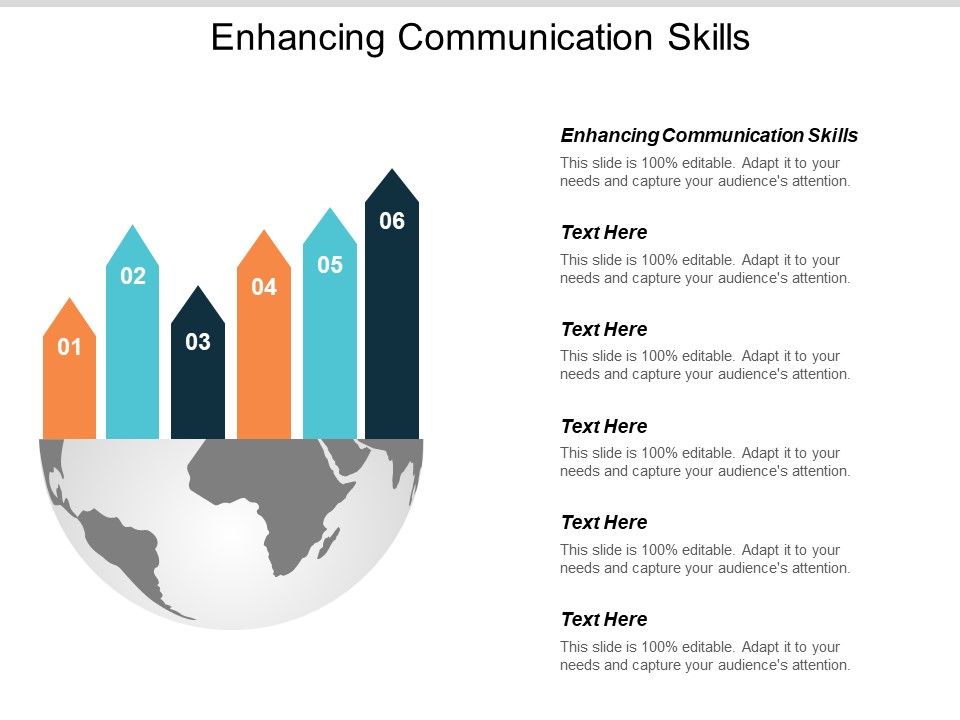 Enhancing Communication Skills

01

02

03

04

05

06

Enhancing Communication Skills

This slide is 100% editable. Adapt it to your needs and capture your audience's attention.

Text Here

This slide is 100% editable. Adapt it to your needs and capture your audience's attention.

Text Here

This slide is 100% editable. Adapt it to your needs and capture your audience's attention.

Text Here

This slide is 100% editable. Adapt it to your needs and capture your audience's attention.

Text Here

This slide is 100% editable. Adapt it to your needs and capture your audience's attention.

Text Here

This slide is 100% editable. Adapt it to your needs and capture your audience's attention.